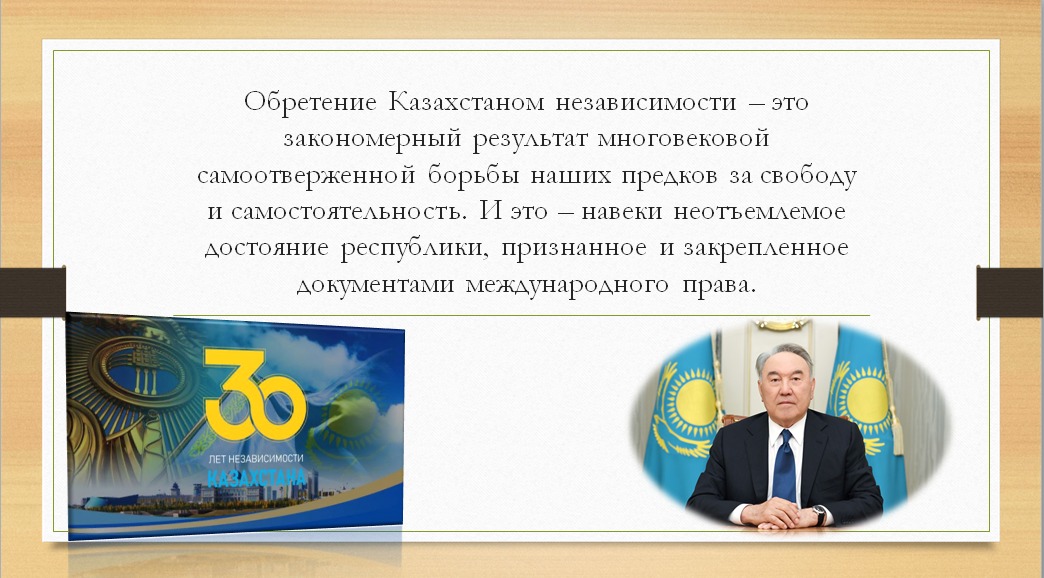 Обретение Казахстаном независимости – это закономерный результат многовековой самоотверженной борьбы наших предков за свободу и самостоятельность. И это – навеки неотъемлемое достояние республики, признанное и закрепленное документами международного права.

30
ЛЕТ НЕЗАВИСИМОСТИ
КАЗАХСТАНА